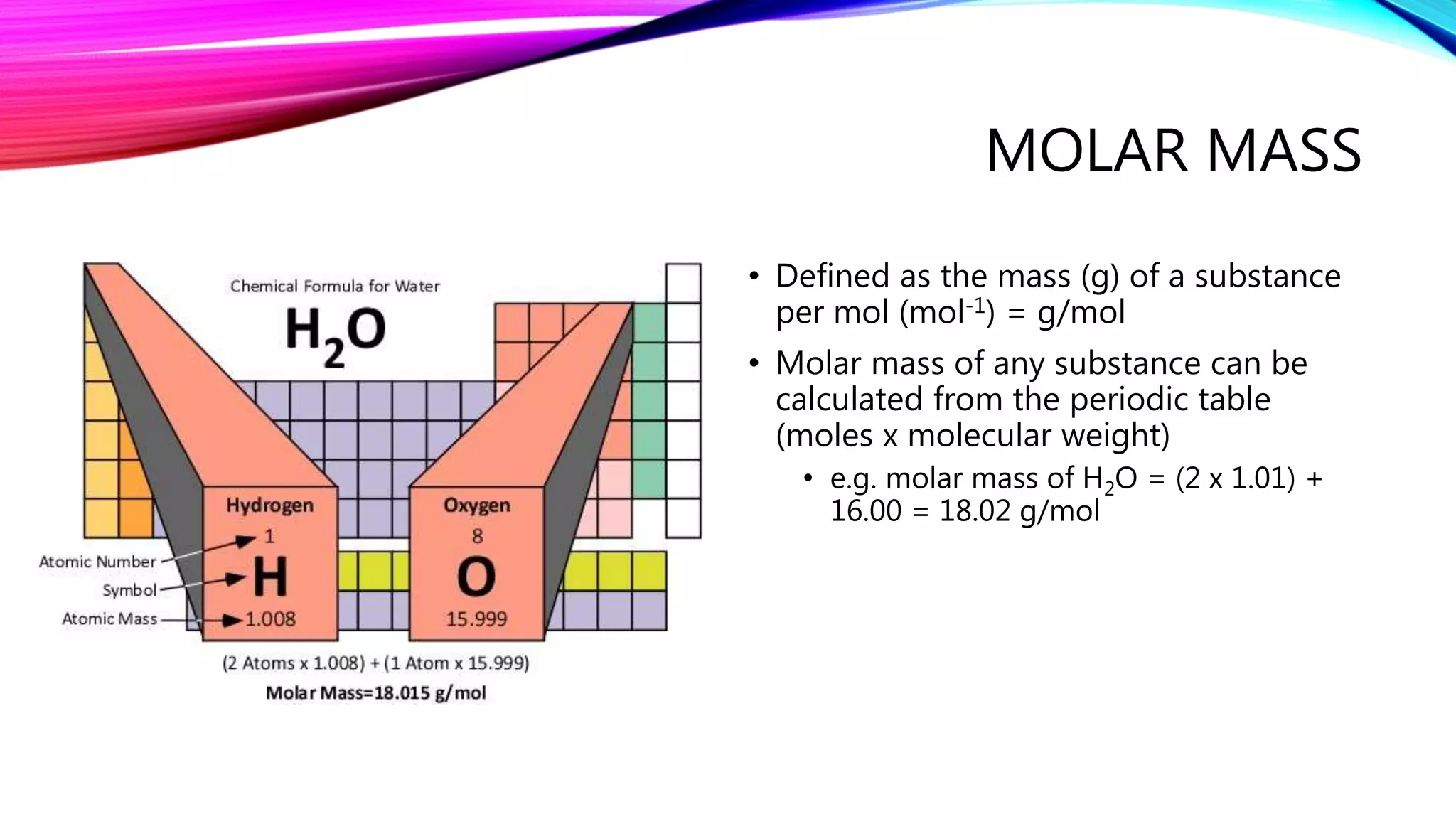 MOLAR MASS

Chemical Formula for Water

$H_2O$

Hydrogen
1
H
1.008

Oxygen
8
O
15.999

Atomic Number
Symbol
Atomic Mass

(2 Atoms x 1.008) + (1 Atom x 15.999)

Molar Mass=18.015 g/mol

• Defined as the mass (g) of a substance per mol ($mol^{-1}$) = g/mol

• Molar mass of any substance can be calculated from the periodic table (moles x molecular weight)

  • e.g. molar mass of $H_2O$ = (2 x 1.01) + 16.00 = 18.02 g/mol